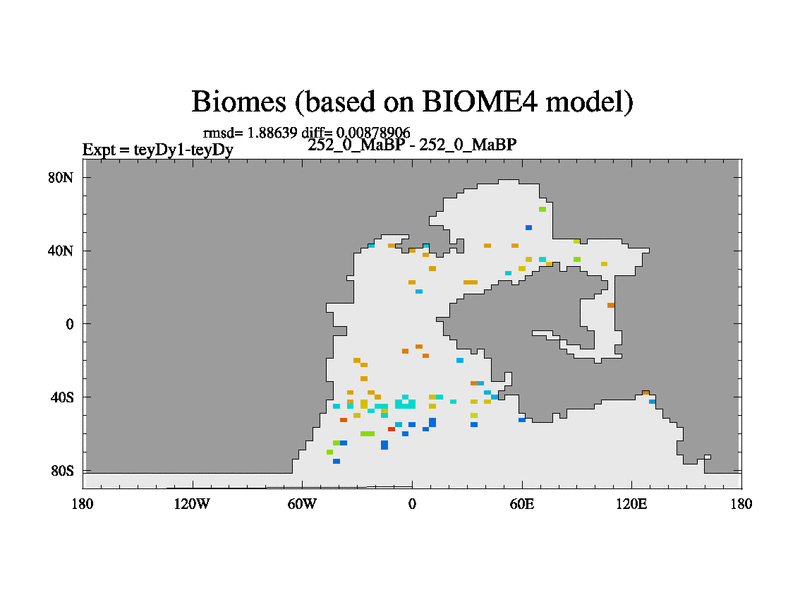 Biomes (based on BIOME4 model)

rmsd= 1.88639 diff= 0.00878906
Expt = teyDy1-teyDy
252_0_MaBP - 252_0_MaBP

80N
40N
0
40S
80S

180
120W
60W
0
60E
120E
180